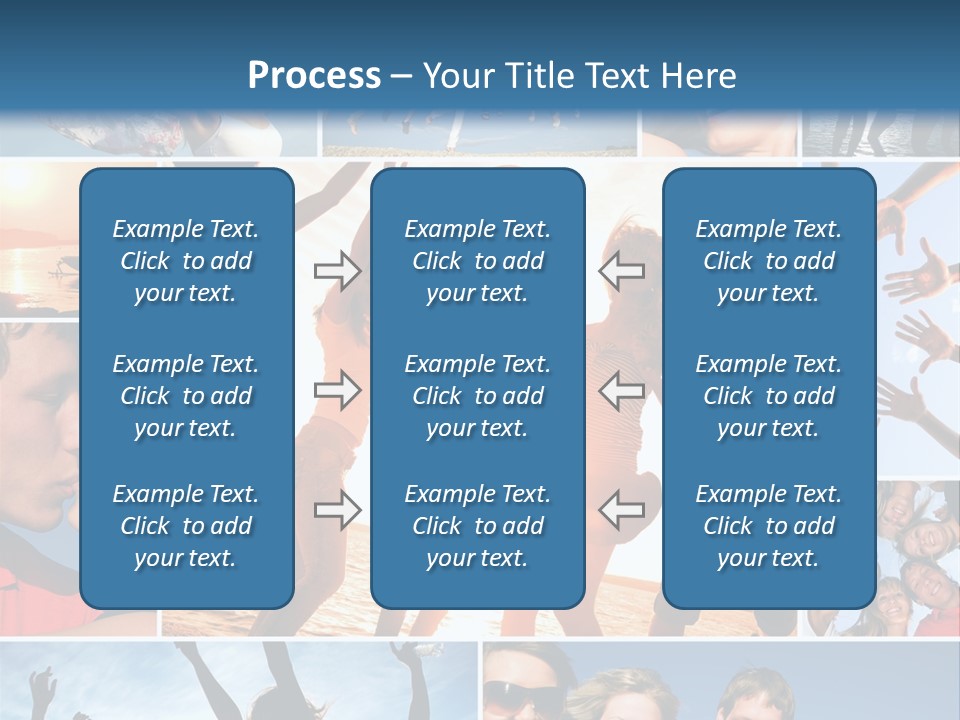 Process – Your Title Text Here

Example Text. Click to add your text.

Example Text. Click to add your text.

Example Text. Click to add your text.

Example Text. Click to add your text.

Example Text. Click to add your text.

Example Text. Click to add your text.

Example Text. Click to add your text.

Example Text. Click to add your text.

Example Text. Click to add your text.